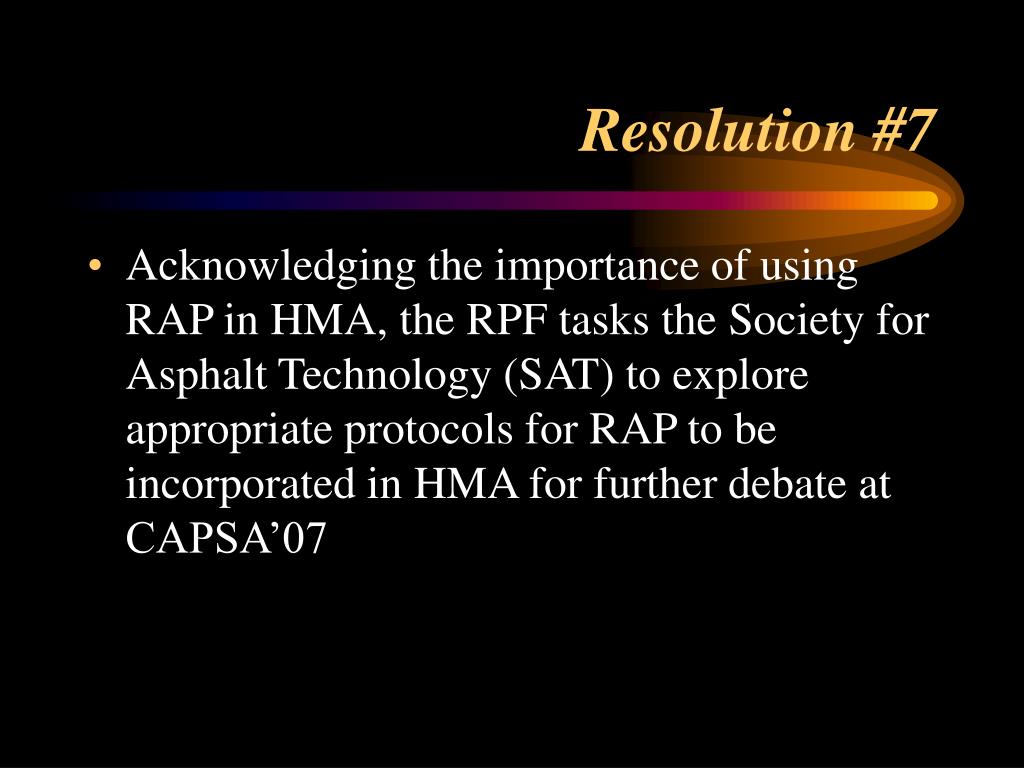 Resolution #7

• Acknowledging the importance of using RAP in HMA, the RPF tasks the Society for Asphalt Technology (SAT) to explore appropriate protocols for RAP to be incorporated in HMA for further debate at CAPSA’07